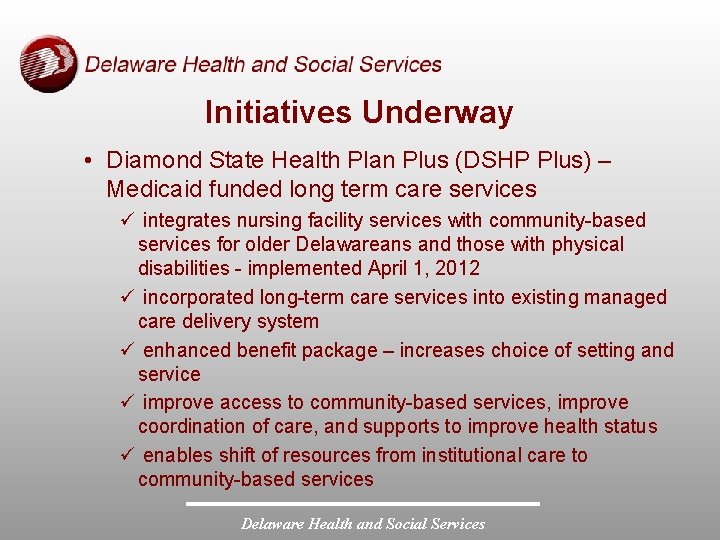 Delaware Health and Social Services

Initiatives Underway

• Diamond State Health Plan Plus (DSHP Plus) – Medicaid funded long term care services

✓ integrates nursing facility services with community-based services for older Delawareans and those with physical disabilities - implemented April 1, 2012

✓ incorporated long-term care services into existing managed care delivery system

✓ enhanced benefit package – increases choice of setting and service

✓ improve access to community-based services, improve coordination of care, and supports to improve health status

✓ enables shift of resources from institutional care to community-based services

Delaware Health and Social Services